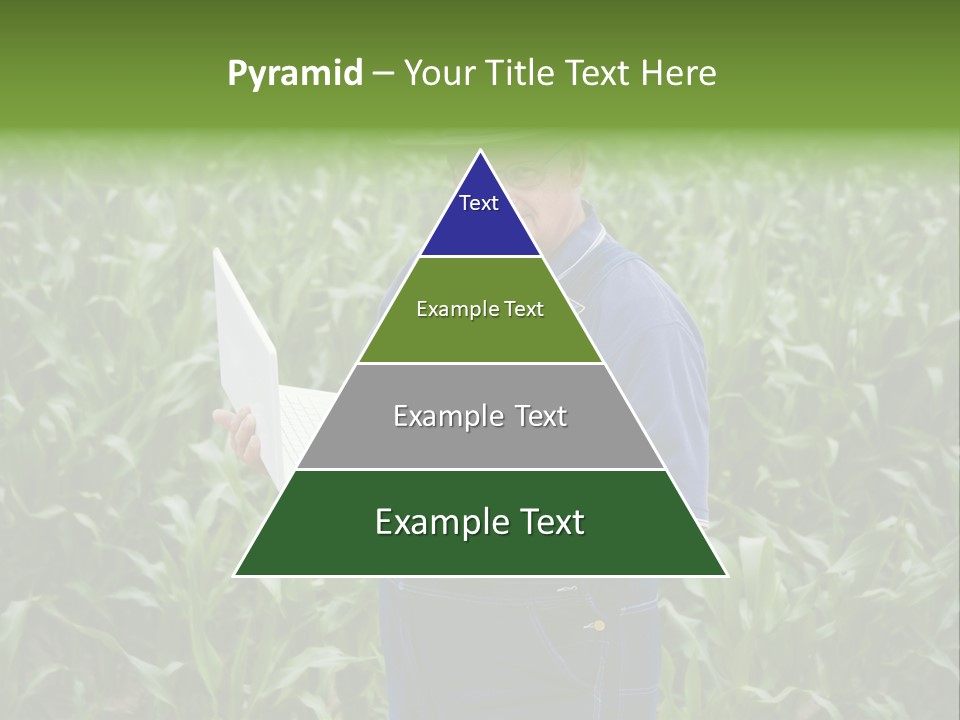 Pyramid – Your Title Text Here

Text

Example Text

Example Text

Example Text